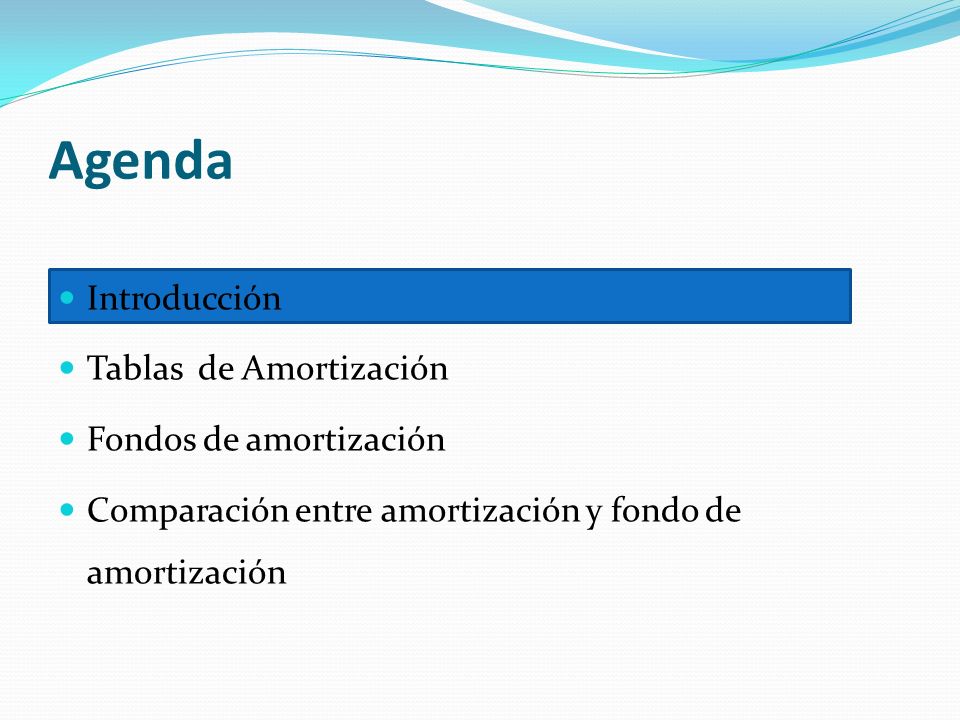 Agenda

- Introducción
- Tablas de Amortización
- Fondos de amortización
- Comparación entre amortización y fondo de amortización